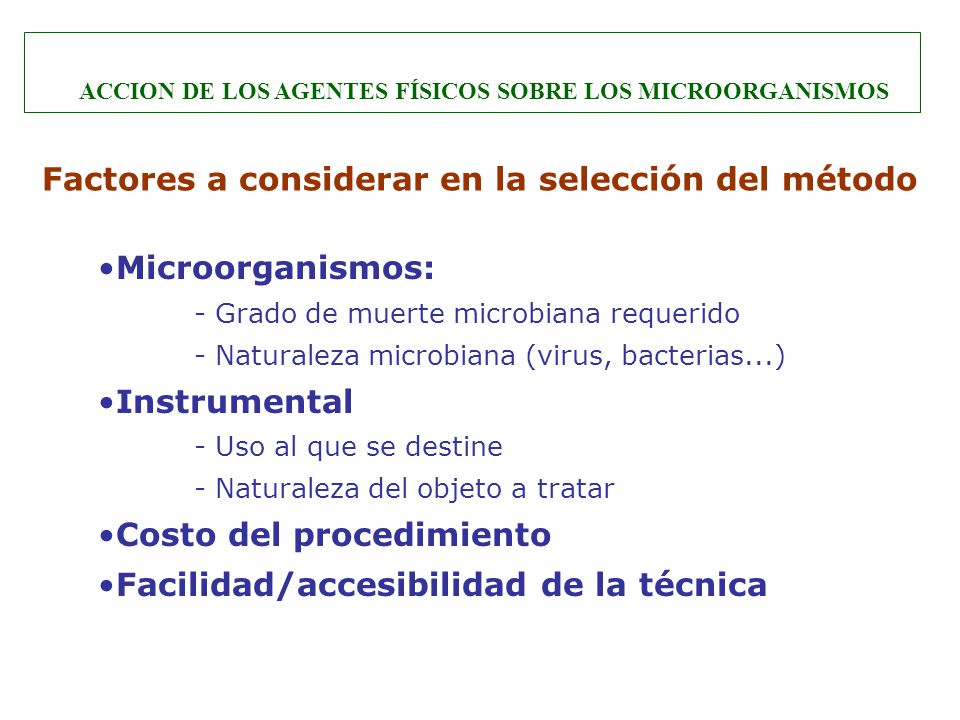 ACCION DE LOS AGENTES FÍSICOS SOBRE LOS MICROORGANISMOS

Factores a considerar en la selección del método

•Microorganismos:
- Grado de muerte microbiana requerido
- Naturaleza microbiana (virus, bacterias...)

•Instrumental
- Uso al que se destine
- Naturaleza del objeto a tratar

•Costo del procedimiento

•Facilidad/accesibilidad de la técnica